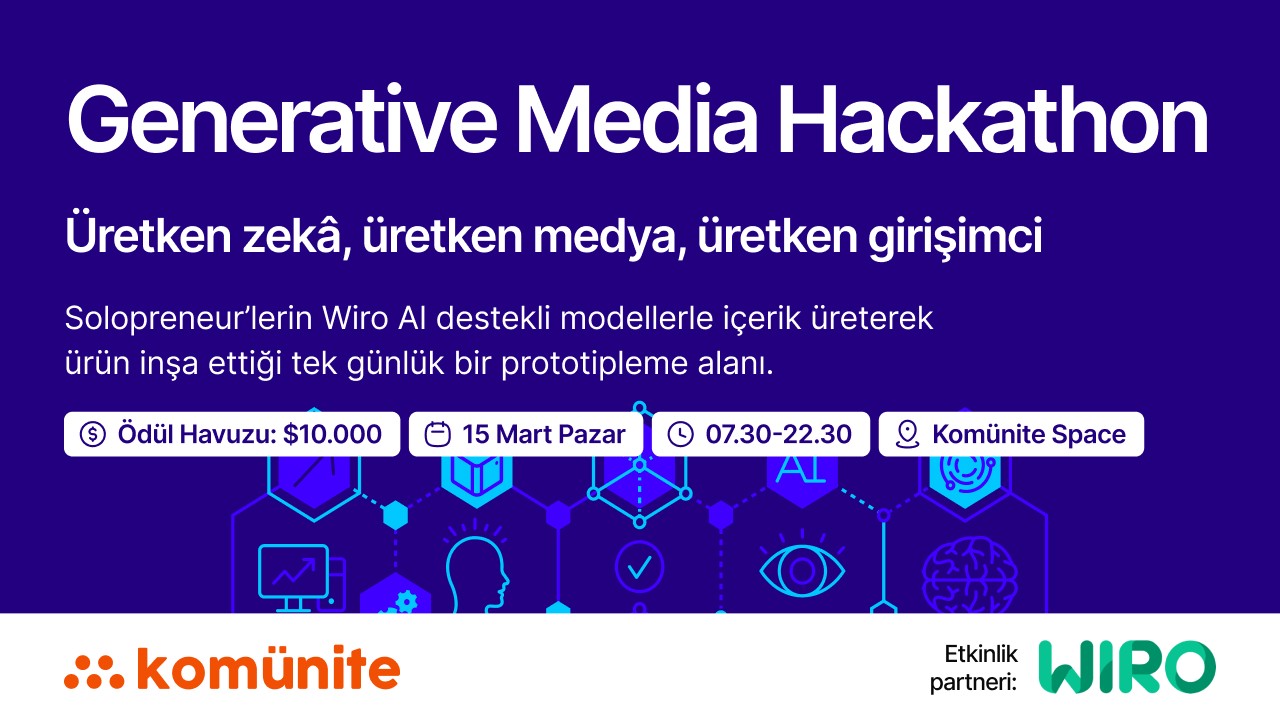 Generative Media Hackathon

Üretken zekâ, üretken medya, üretken girişimci

Solopreneur'lerin Wiro AI destekli modellerle içerik üreterek ürün inşa ettiği tek günlük bir prototipleme alanı.

Ödül Havuzu: $10.000

15 Mart Pazar

07.30-22.30

Komünite Space

AI

komünite

Etkinlik partneri:

WIRO